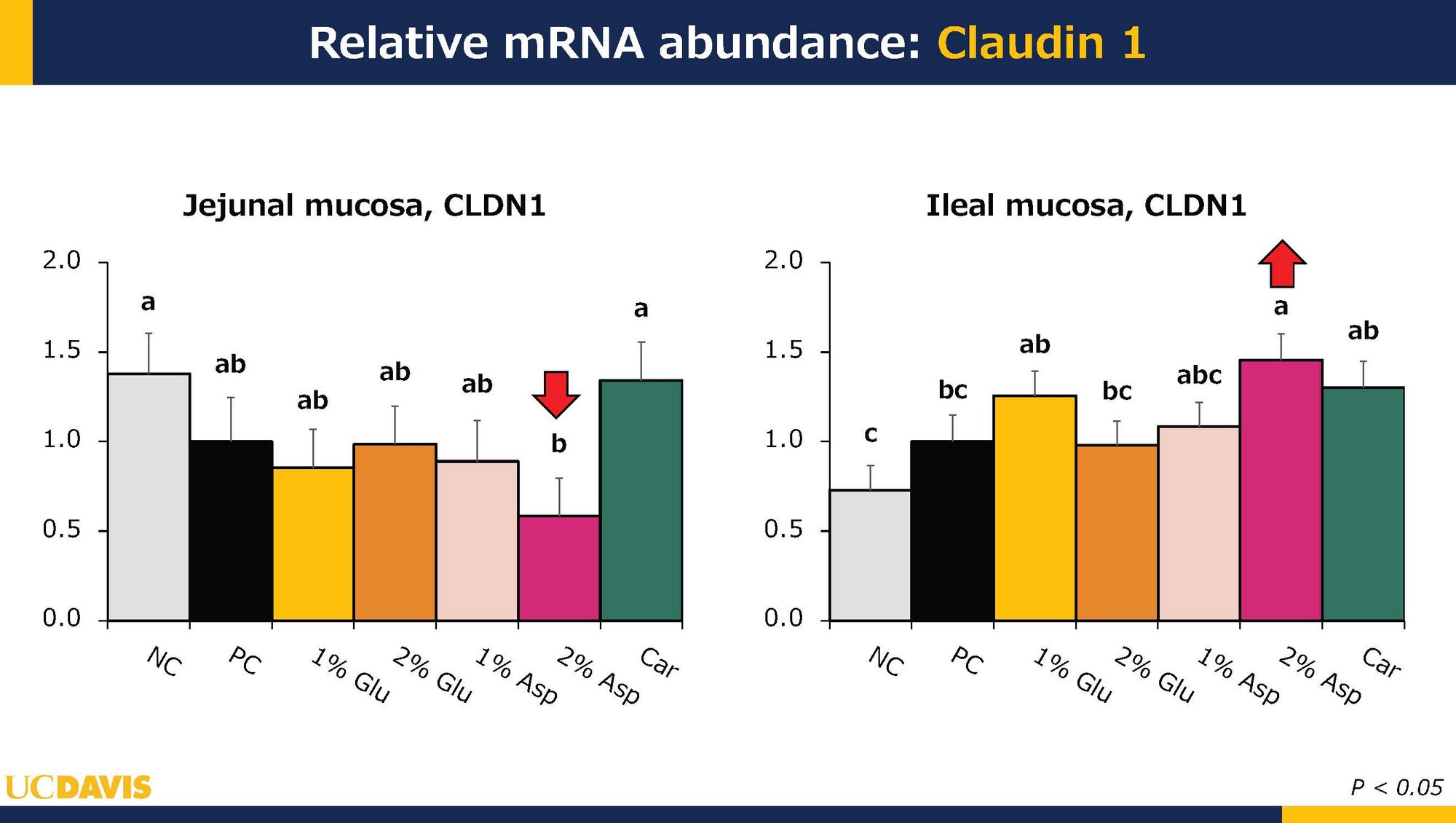 Relative mRNA abundance: Claudin 1

Jejunal mucosa, CLDN1

2.0
1.5
1.0
0.5
0.0

a
ab
ab
ab
ab
b
a

NC PC 1% Glu 2% Glu 1% Asp 2% Asp Car

Ileal mucosa, CLDN1

2.0
1.5
1.0
0.5
0.0

c
bc
ab
bc
abc
a
ab

NC PC 1% Glu 2% Glu 1% Asp 2% Asp Car

UCDAVIS

P < 0.05